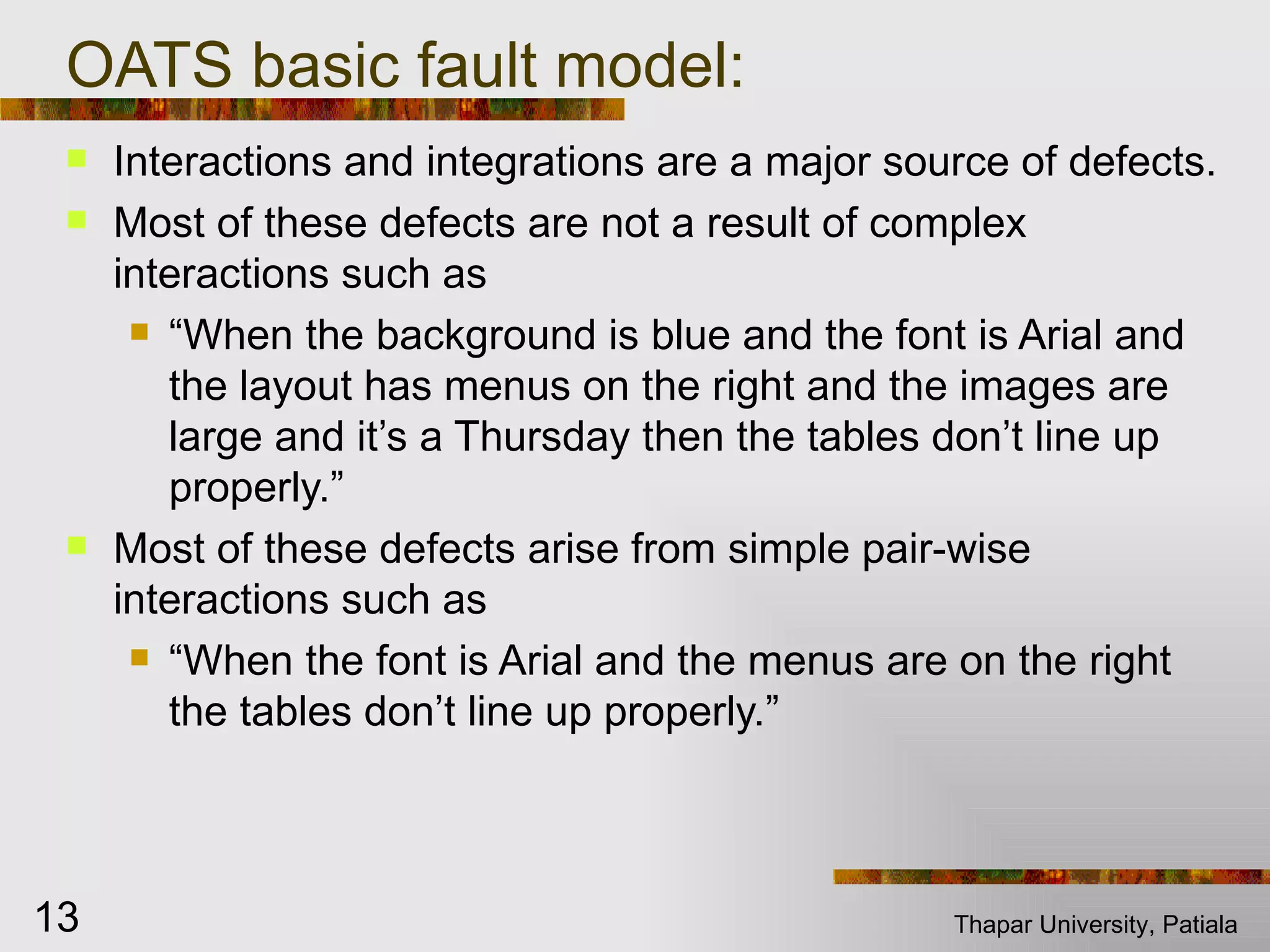 OATS basic fault model:

Interactions and integrations are a major source of defects.

Most of these defects are not a result of complex interactions such as

“When the background is blue and the font is Arial and the layout has menus on the right and the images are large and it’s a Thursday then the tables don’t line up properly.”

Most of these defects arise from simple pair-wise interactions such as

“When the font is Arial and the menus are on the right the tables don’t line up properly.”

13

Thapar University, Patiala